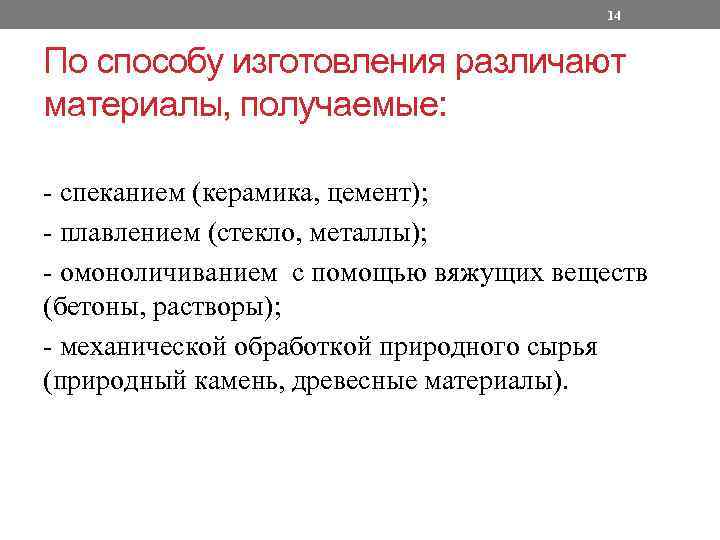 14

По способу изготовления различают материалы, получаемые:

- спеканием (керамика, цемент);

- плавлением (стекло, металлы);

- омоноличиванием с помощью вяжущих веществ (бетоны, растворы);

- механической обработкой природного сырья (природный камень, древесные материалы).